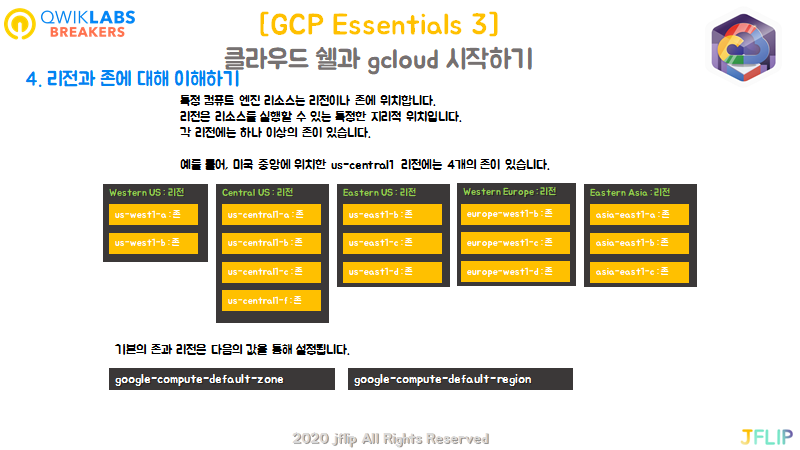 QWIKLABS BREAKERS

[GCP Essentials 3]
클라우드 쉘과 gcloud 시작하기

4. 리전과 존에 대해 이해하기

특정 컴퓨트 엔진 리소스는 리전이나 존에 위치합니다.
리전은 리소스를 실행할 수 있는 특정한 지리적 위치입니다.
각 리전에는 하나 이상의 존이 있습니다.

예를 들어, 미국 중앙에 위치한 us-central1 리전에는 4개의 존이 있습니다.

Western US : 리전
us-west1-a : 존
us-west1-b : 존

Central US : 리전
us-central1-a : 존
us-central1-b : 존
us-central1-c : 존
us-central1-f : 존

Eastern US : 리전
us-east1-b : 존
us-east1-c : 존
us-east1-d : 존

Western Europe : 리전
europe-west1-b : 존
europe-west1-c : 존
europe-west1-d : 존

Eastern Asia : 리전
asia-east1-a : 존
asia-east1-b : 존
asia-east1-c : 존

기본의 존과 리전은 다음의 값을 통해 설정됩니다.

google-compute-default-zone
google-compute-default-region

2020 jflip All Rights Reserved

JFLIP